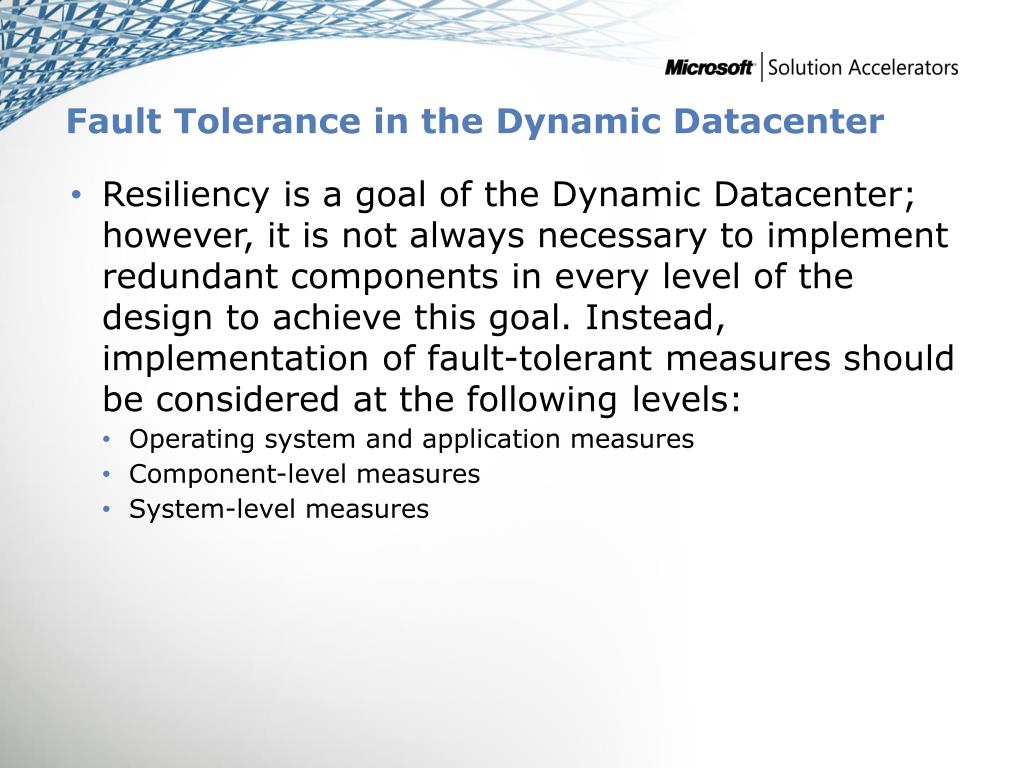 Microsoft | Solution Accelerators

Fault Tolerance in the Dynamic Datacenter

• Resiliency is a goal of the Dynamic Datacenter; however, it is not always necessary to implement redundant components in every level of the design to achieve this goal. Instead, implementation of fault-tolerant measures should be considered at the following levels:
  • Operating system and application measures
  • Component-level measures
  • System-level measures